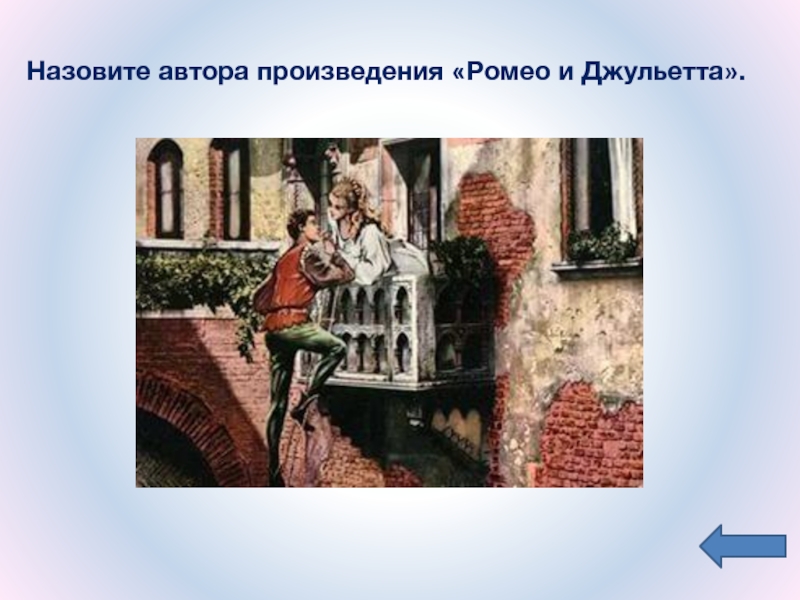 Назовите автора произведения «Ромео и Джульетта».